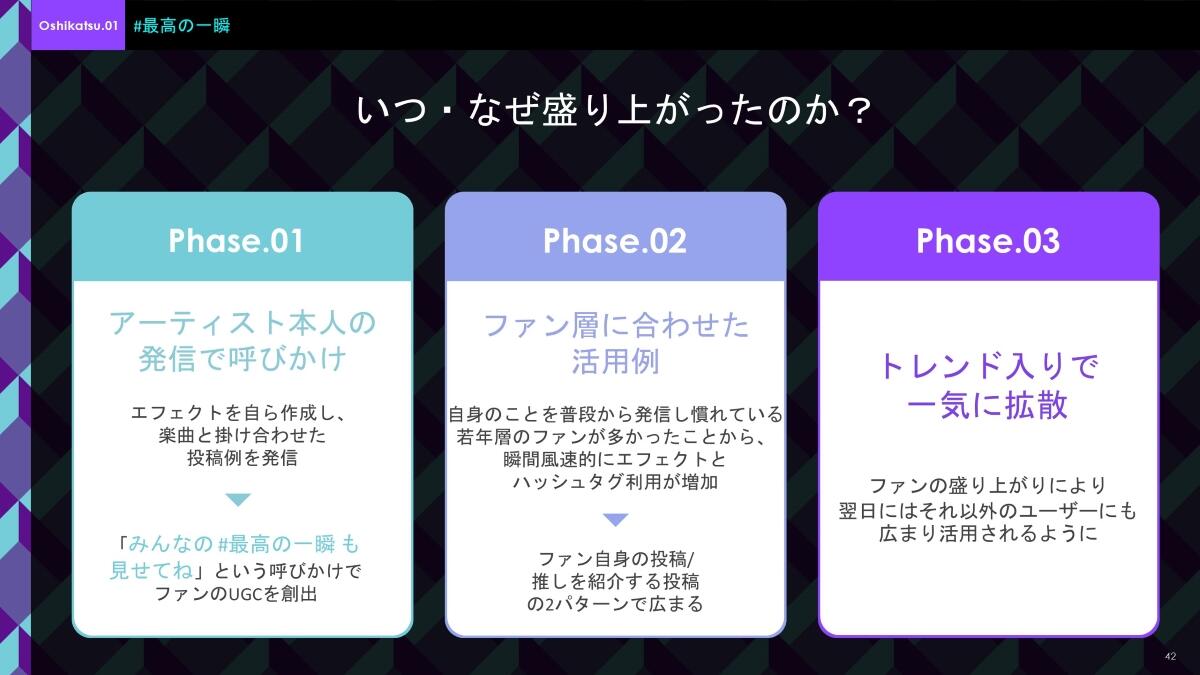 Oshikatsu.01 #最高の一瞬

いつ・なぜ盛り上がったのか？

Phase.01

アーティスト本人の発信で呼びかけ

エフェクトを自ら作成し、楽曲と掛け合わせた投稿例を発信

「みんなの #最高の一瞬 も見せてね」という呼びかけでファンのUGCを創出

Phase.02

ファン層に合わせた活用例

自身のことを普段から発信し慣れている若年層のファンが多かったことから、瞬間風速的にエフェクトとハッシュタグ利用が増加

ファン自身の投稿/推しを紹介する投稿の2パターンで広まる

Phase.03

トレンド入りで一気に拡散

ファンの盛り上がりにより翌日にはそれ以外のユーザーにも広まり活用されるように

42